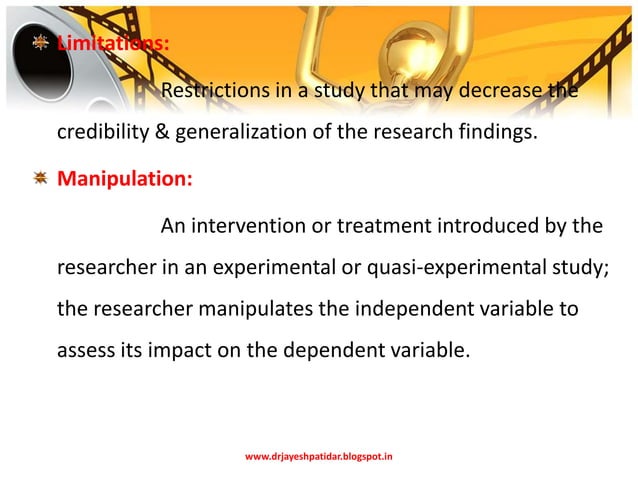 Limitations:

Restrictions in a study that may decrease the credibility & generalization of the research findings.

Manipulation:

An intervention or treatment introduced by the researcher in an experimental or quasi-experimental study; the researcher manipulates the independent variable to assess its impact on the dependent variable.

www.drjayeshpatidar.blogspot.in